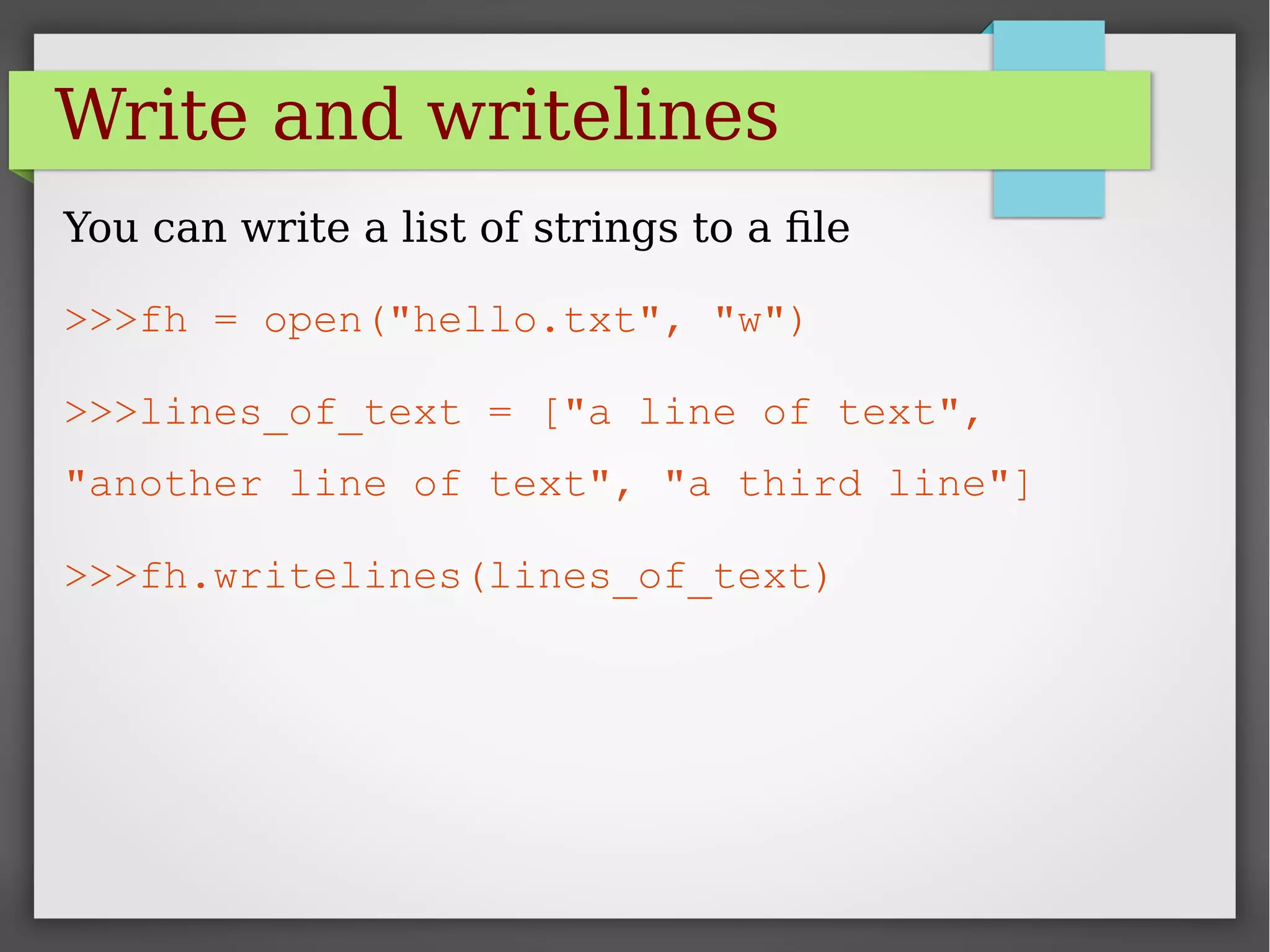 Write and writelines

You can write a list of strings to a file

>>>fh = open("hello.txt", "w")

>>>lines_of_text = ["a line of text", "another line of text", "a third line"]

>>>fh.writelines(lines_of_text)